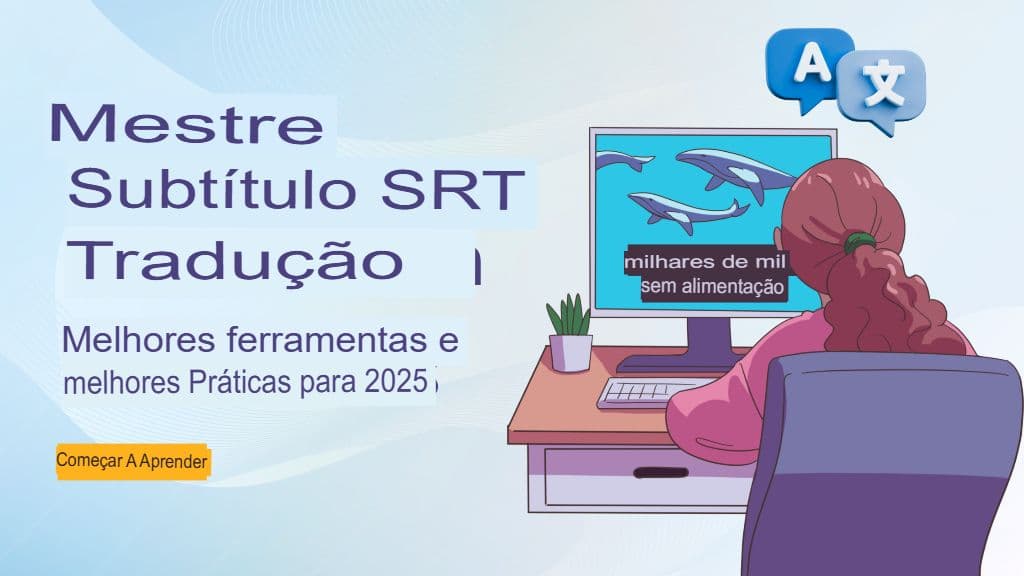 Mestre
Subtítulo SRT
Tradução

Melhores ferramentas e
melhores Práticas para 2025

Começar A Aprender

A
文

milhares de mil
sem alimentação